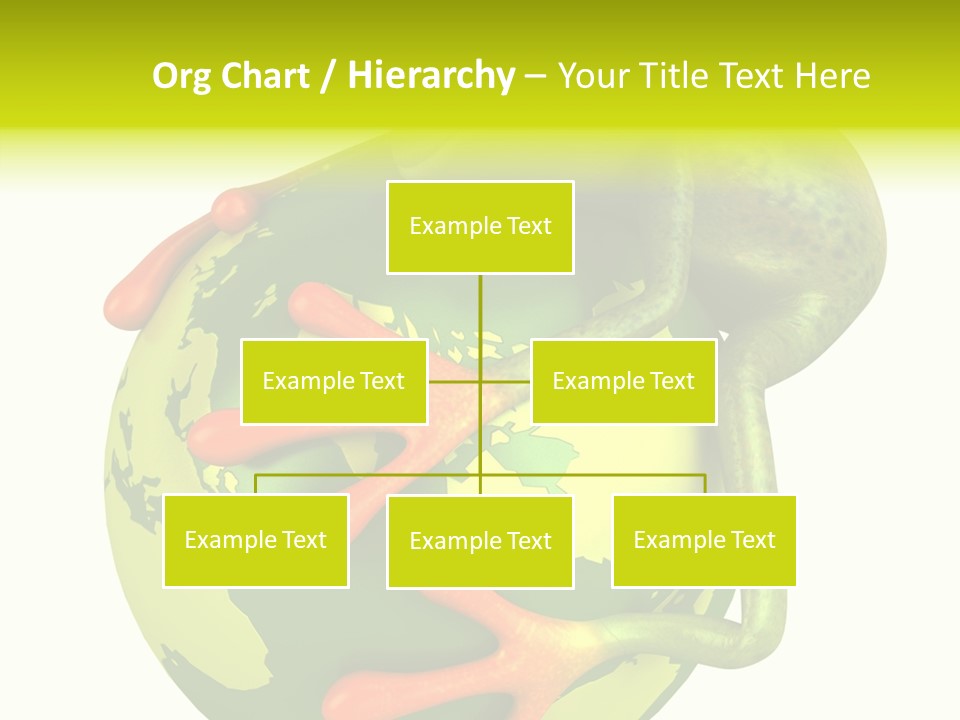 Org Chart / Hierarchy – Your Title Text Here

Example Text

Example Text

Example Text

Example Text

Example Text

Example Text